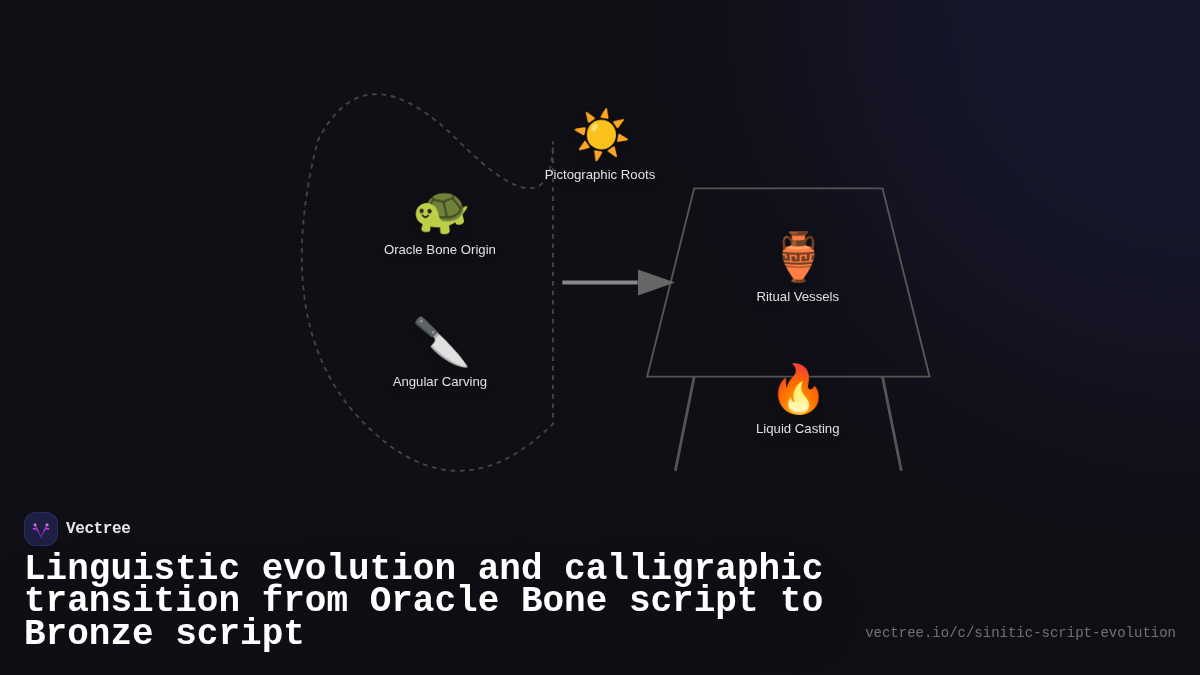 Pictographic Roots

Oracle Bone Origin

Angular Carving

Ritual Vessels

Liquid Casting

Vectree

Linguistic evolution and calligraphic transition from Oracle Bone script to Bronze script

vectree.io/c/sinitic-script-evolution